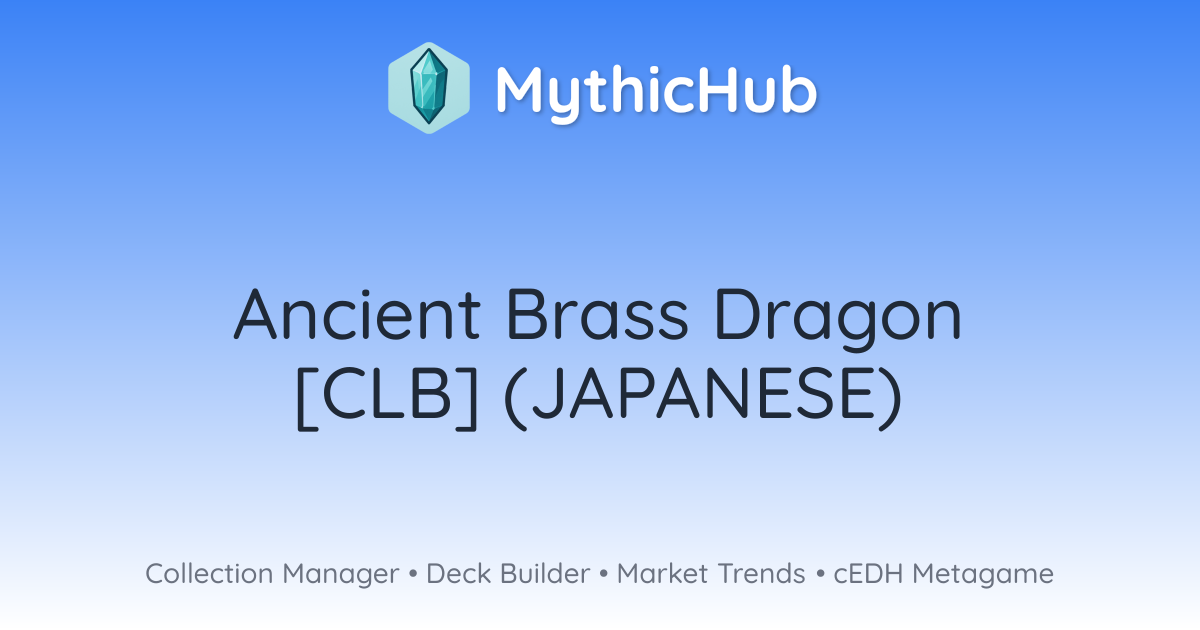 MythicHub

Ancient Brass Dragon [CLB] (JAPANESE)

Collection Manager • Deck Builder • Market Trends • cEDH Metagame